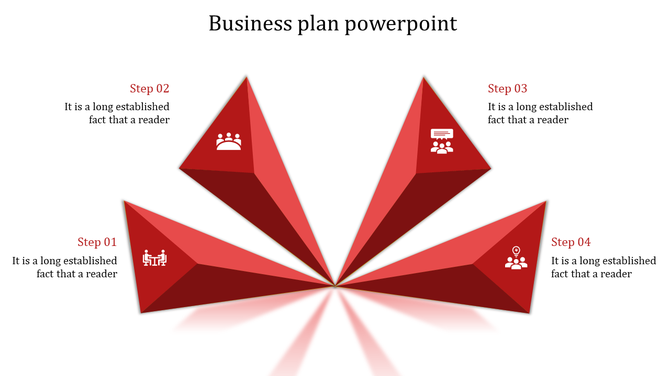 Business plan powerpoint

Step 02
It is a long established fact that a reader

Step 03
It is a long established fact that a reader

Step 01
It is a long established fact that a reader

Step 04
It is a long established fact that a reader